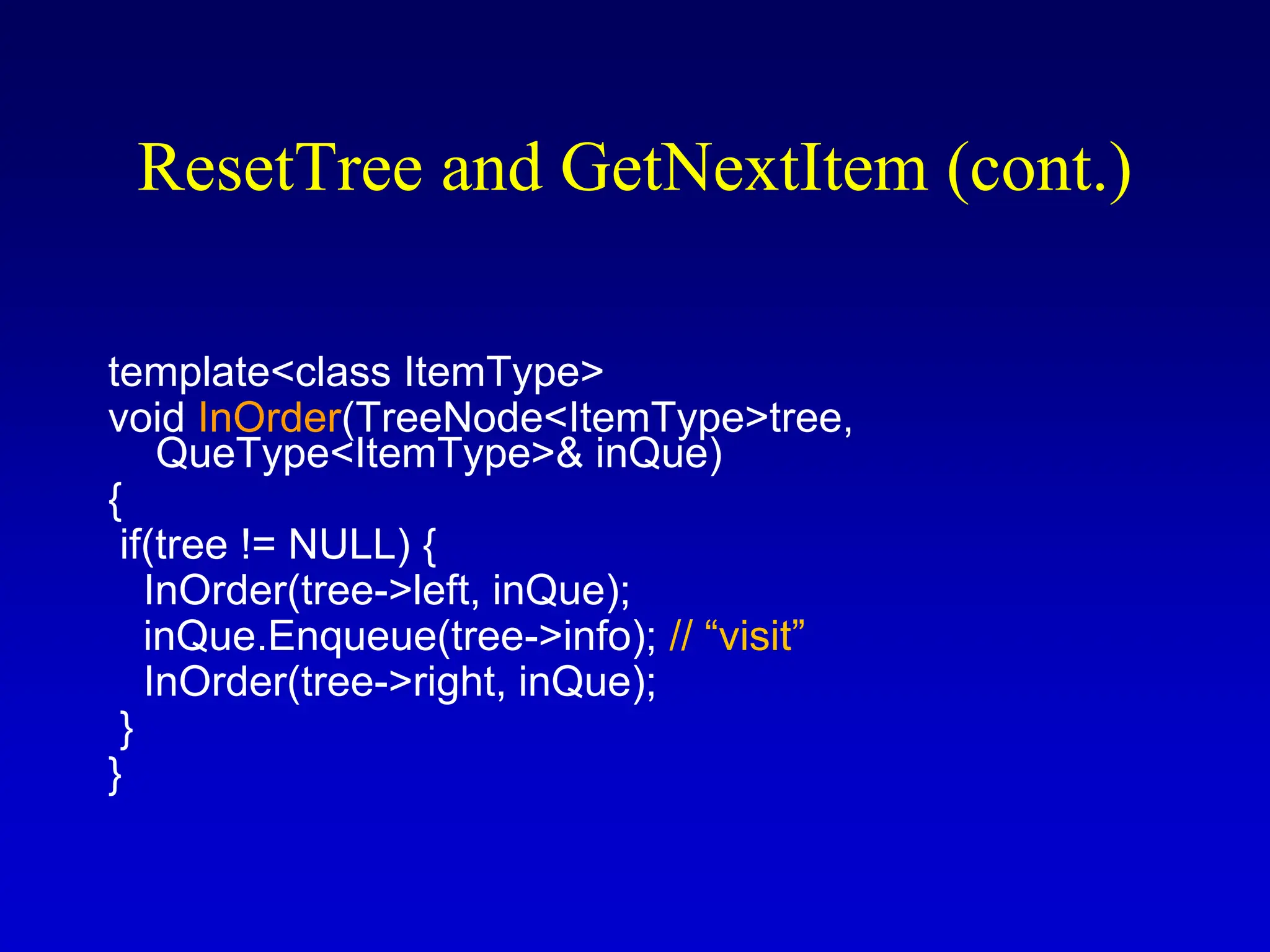 ResetTree and GetNextItem (cont.)

template<class ItemType>
void InOrder(TreeNode<ItemType>tree,
   QueType<ItemType>& inQue)
{
 if(tree != NULL) {
   InOrder(tree->left, inQue);
   inQue.Enqueue(tree->info); // “visit”
   InOrder(tree->right, inQue);
 }
}